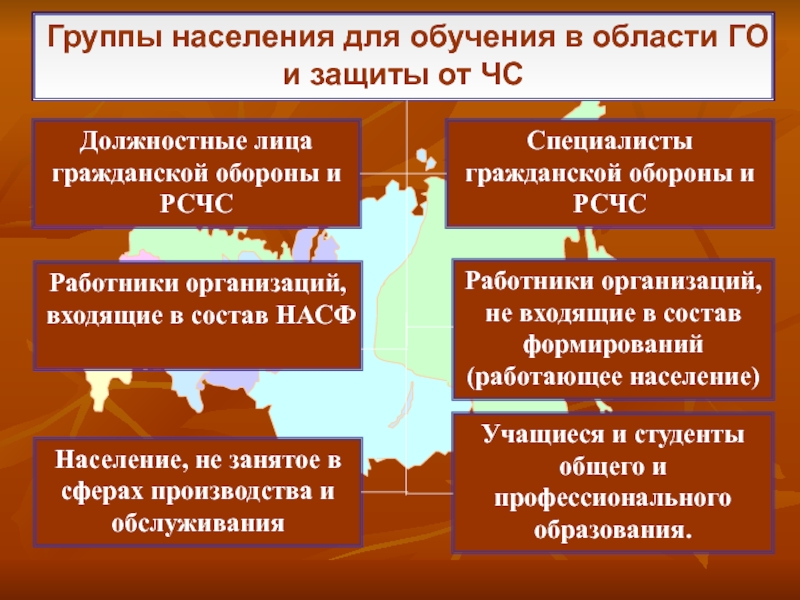 Группы населения для обучения в области ГО и защиты от ЧС

Должностные лица гражданской обороны и РСЧС

Специалисты гражданской обороны и РСЧС

Работники организаций, входящие в состав НАСФ

Работники организаций, не входящие в состав формирований (работающее население)

Население, не занятое в сферах производства и обслуживания

Учащиеся и студенты общего и профессионального образования.